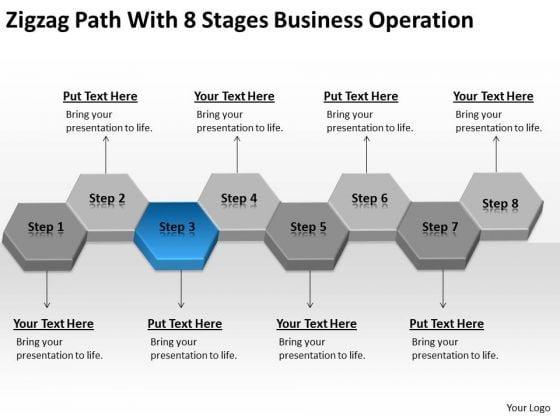 Zigzag Path With 8 Stages Business Operation

Put Text Here
Bring your presentation to life.

Your Text Here
Bring your presentation to life.

Put Text Here
Bring your presentation to life.

Your Text Here
Bring your presentation to life.

Step 1
Step 2
Step 3
Step 4
Step 5
Step 6
Step 7
Step 8

Your Text Here
Bring your presentation to life.

Put Text Here
Bring your presentation to life.

Your Text Here
Bring your presentation to life.

Put Text Here
Bring your presentation to life.

Your Logo